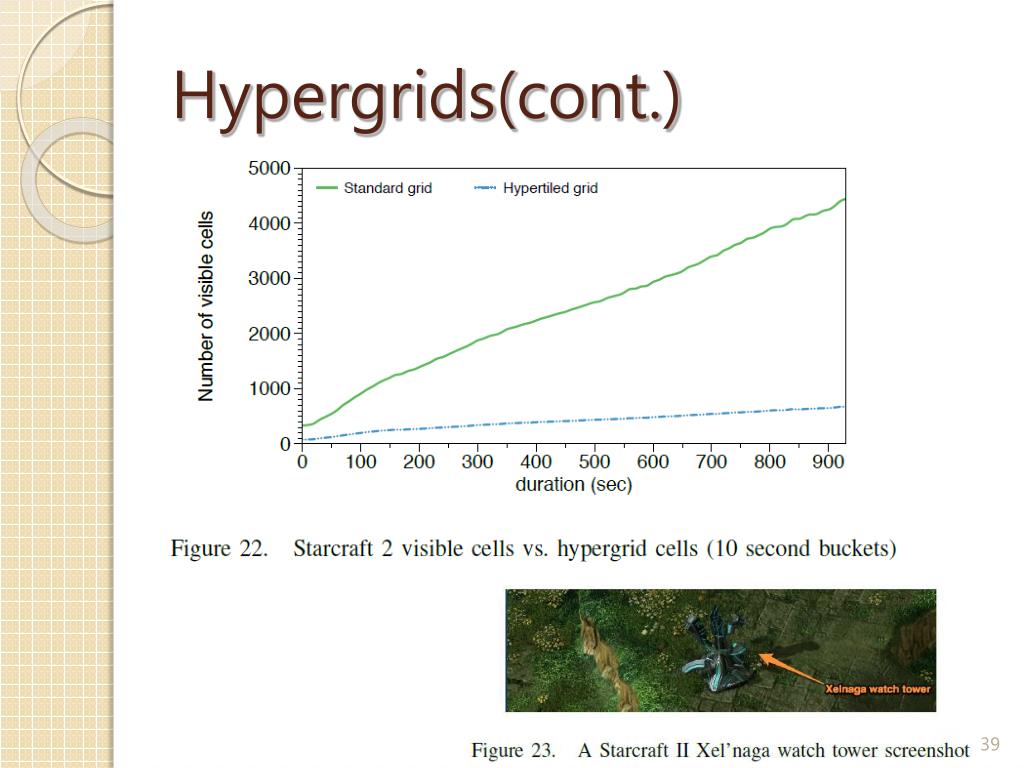 Hypergrids(cont.)

Standard grid
Hypertiled grid
Number of visible cells
5000
4000
3000
2000
1000
0
0 100 200 300 400 500 600 700 800 900
duration (sec)

Figure 22. Starcraft 2 visible cells vs. hypergrid cells (10 second buckets)

Xelnaga watch tower

Figure 23. A Starcraft II Xel'naga watch tower screenshot

39